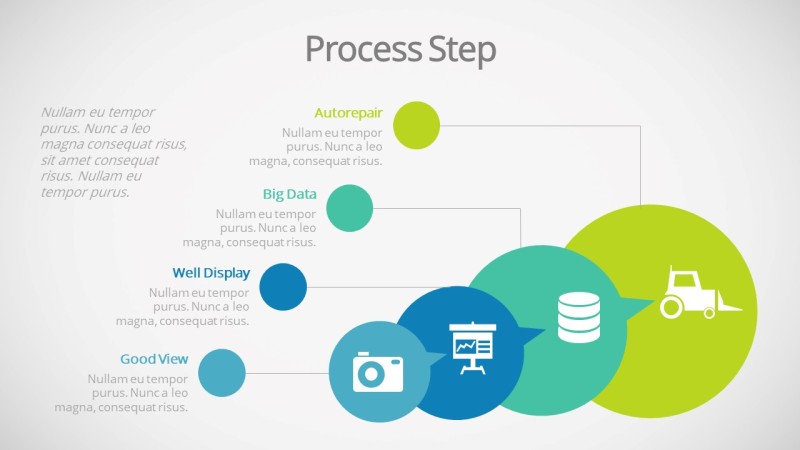 Process Step

Nullam eu tempor purus. Nunc a leo magna consequat risus, sit amet consequat risus. Nullam eu tempor purus.

Autorepair
Nullam eu tempor purus. Nunc a leo magna, consequat risus.

Big Data
Nullam eu tempor purus. Nunc a leo magna, consequat risus.

Well Display
Nullam eu tempor purus. Nunc a leo magna, consequat risus.

Good View
Nullam eu tempor purus. Nunc a leo magna, consequat risus.